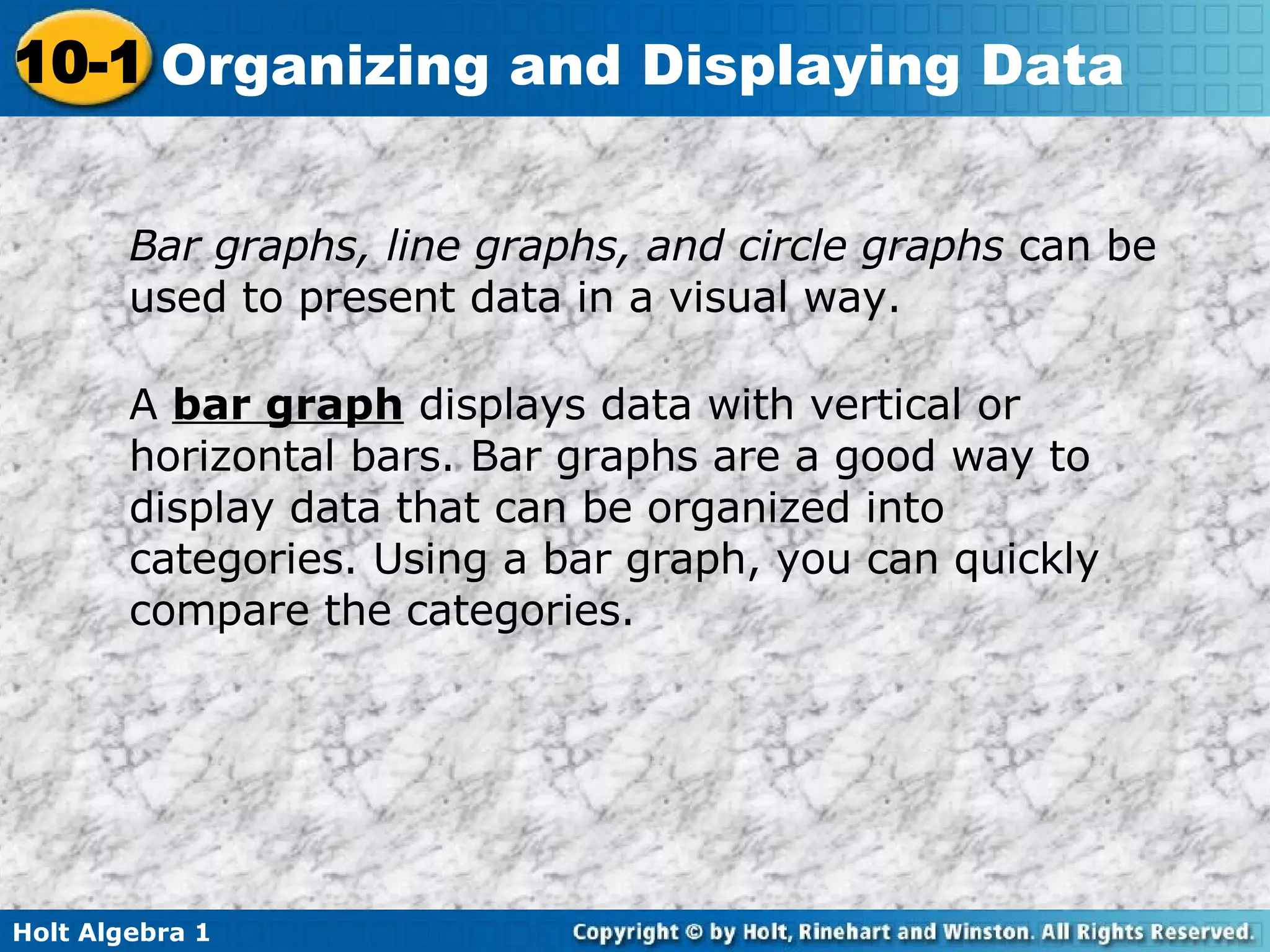 10-1 Organizing and Displaying Data

Bar graphs, line graphs, and circle graphs can be used to present data in a visual way.

A bar graph displays data with vertical or horizontal bars. Bar graphs are a good way to display data that can be organized into categories. Using a bar graph, you can quickly compare the categories.

Holt Algebra 1

Copyright © by Holt, Rinehart and Winston. All Rights Reserved.